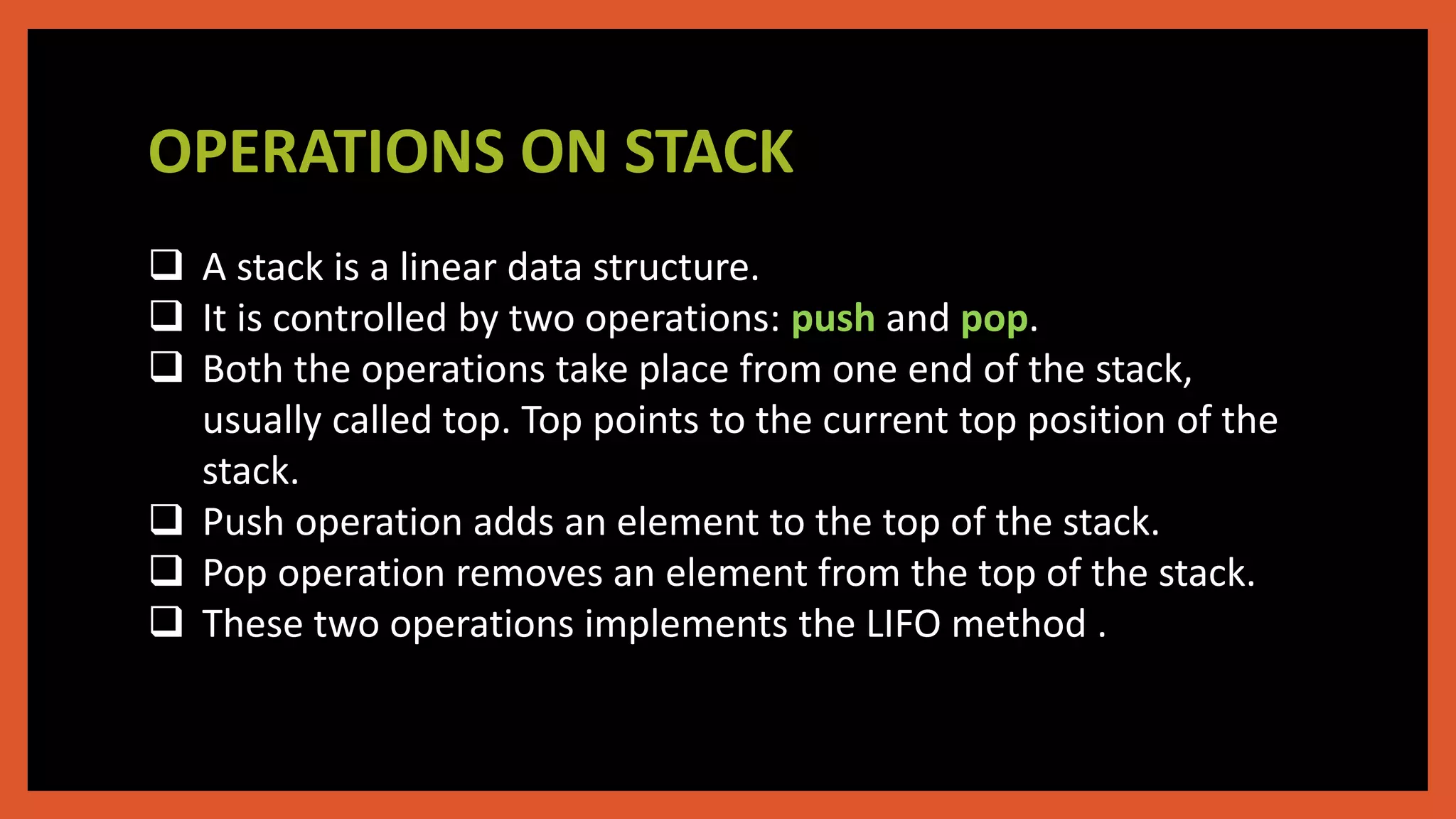 OPERATIONS ON STACK

❑ A stack is a linear data structure.
❑ It is controlled by two operations: push and pop.
❑ Both the operations take place from one end of the stack, usually called top. Top points to the current top position of the stack.
❑ Push operation adds an element to the top of the stack.
❑ Pop operation removes an element from the top of the stack.
❑ These two operations implements the LIFO method .